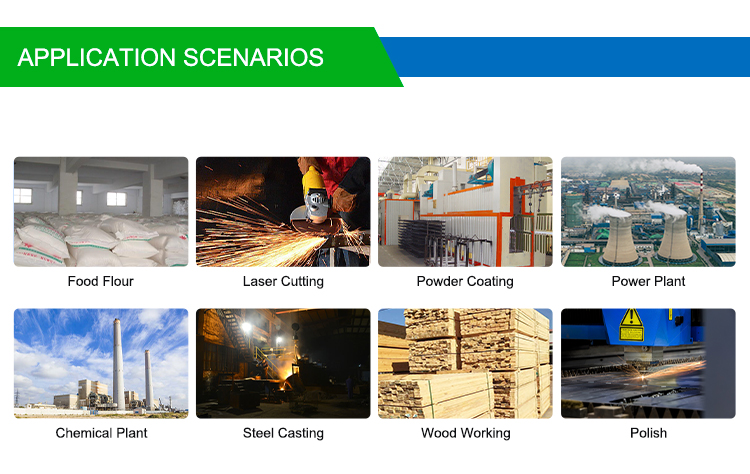 APPLICATION SCENARIOS

Food Flour

Laser Cutting

Powder Coating

Power Plant

Chemical Plant

Steel Casting

Wood Working

Polish